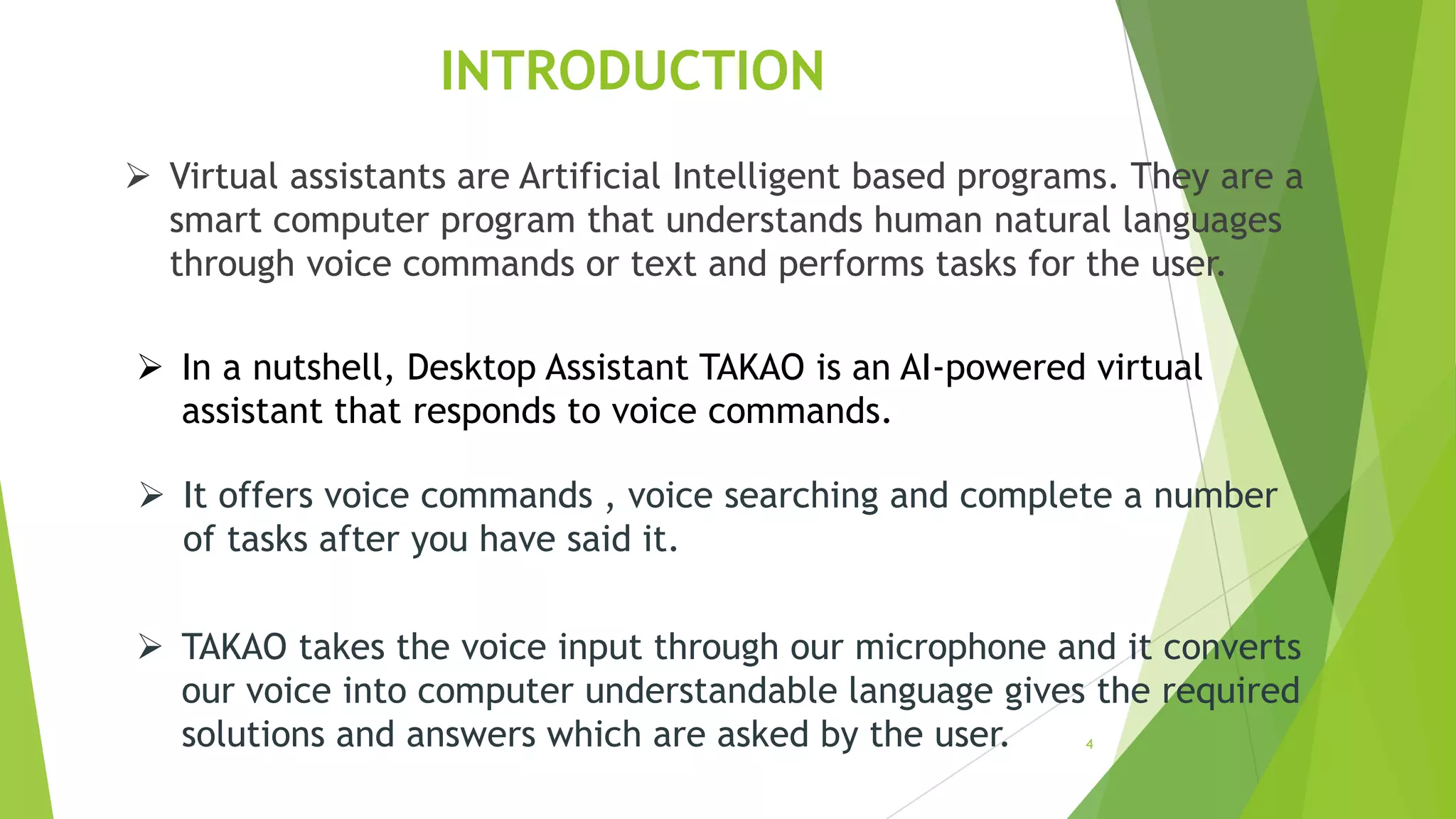 INTRODUCTION

➢ Virtual assistants are Artificial Intelligent based programs. They are a smart computer program that understands human natural languages through voice commands or text and performs tasks for the user.

➢ In a nutshell, Desktop Assistant TAKAO is an AI-powered virtual assistant that responds to voice commands.

➢ It offers voice commands , voice searching and complete a number of tasks after you have said it.

➢ TAKAO takes the voice input through our microphone and it converts our voice into computer understandable language gives the required solutions and answers which are asked by the user.

4